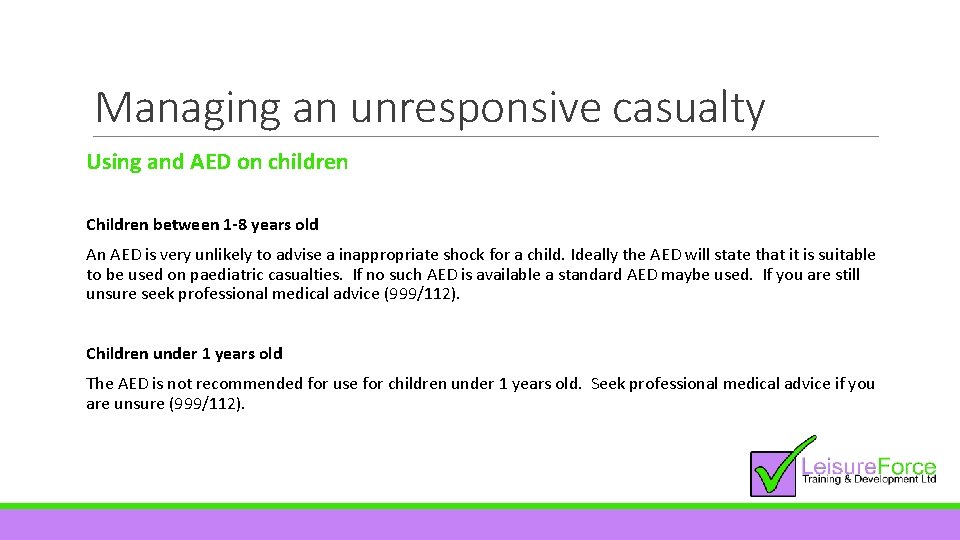 Managing an unresponsive casualty

Using and AED on children

Children between 1-8 years old

An AED is very unlikely to advise a inappropriate shock for a child. Ideally the AED will state that it is suitable to be used on paediatric casualties. If no such AED is available a standard AED maybe used. If you are still unsure seek professional medical advice (999/112).

Children under 1 years old

The AED is not recommended for use for children under 1 years old. Seek professional medical advice if you are unsure (999/112).

LeisureForce
Training & Development Ltd